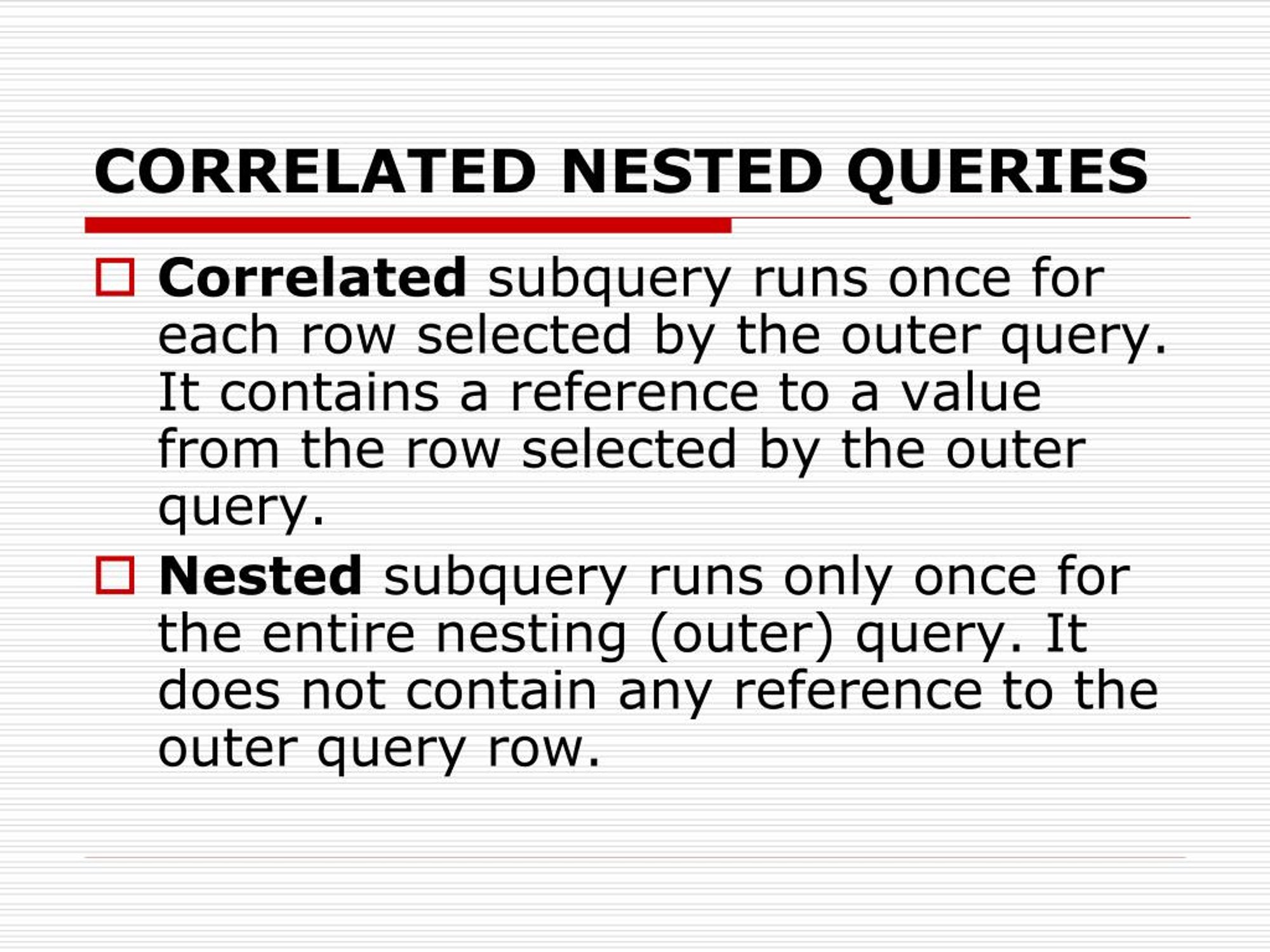 CORRELATED NESTED QUERIES

Correlated subquery runs once for each row selected by the outer query. It contains a reference to a value from the row selected by the outer query.

Nested subquery runs only once for the entire nesting (outer) query. It does not contain any reference to the outer query row.